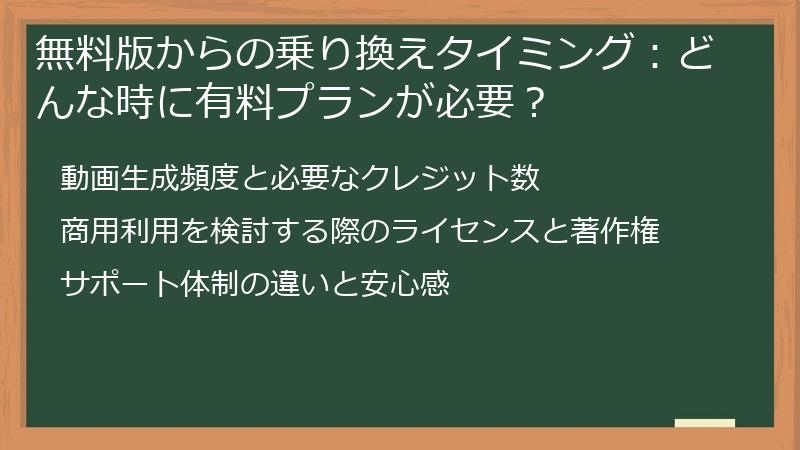 無料版からの乗り換えタイミング：どんな時に有料プランが必要？

動画生成頻度と必要なクレジット数

商用利用を検討する際のライセンスと著作権

サポート体制の違いと安心感